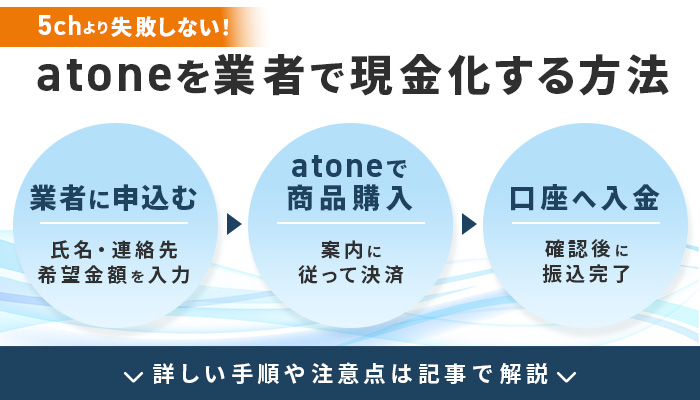 5chより失敗しない!

atoneを業者で現金化する方法

業者に申込む

氏名・連絡先
希望金額を入力

atoneで
商品購入

案内に
従って決済

口座へ入金

確認後に
振込完了

詳しい手順や注意点は記事で解説